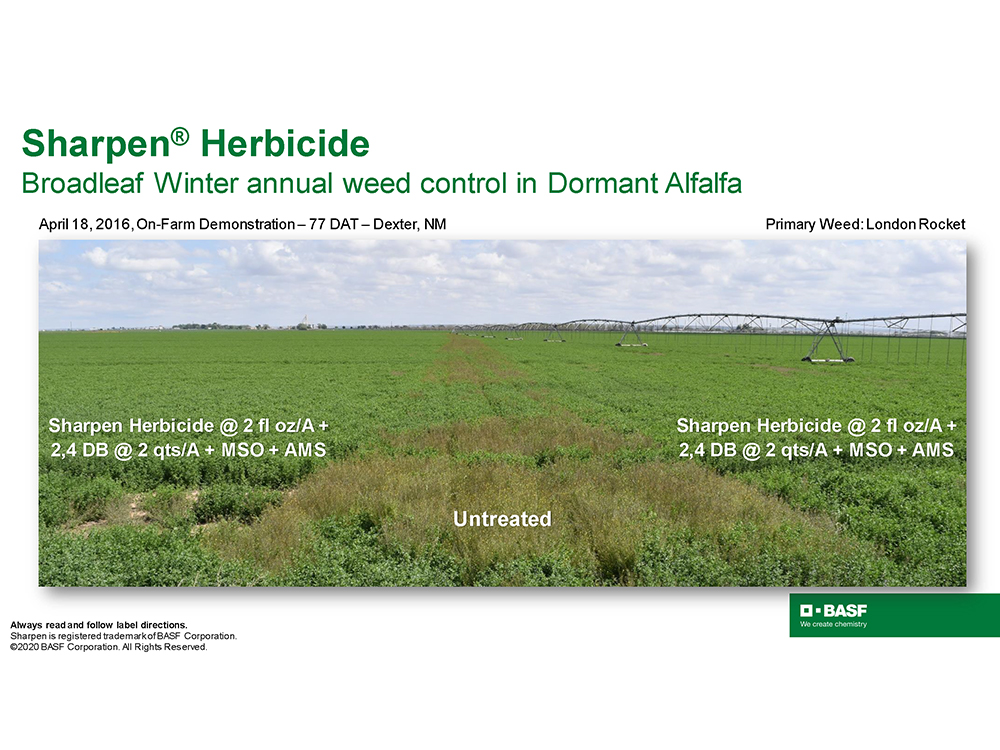 Sharpen® Herbicide
Broadleaf Winter annual weed control in Dormant Alfalfa

April 18, 2016, On-Farm Demonstration – 77 DAT – Dexter, NM

Primary Weed: London Rocket

Sharpen Herbicide @ 2 fl oz/A + 2,4 DB @ 2 qts/A + MSO + AMS

Sharpen Herbicide @ 2 fl oz/A + 2,4 DB @ 2 qts/A + MSO + AMS

Untreated

Always read and follow label directions.
Sharpen is registered trademark of BASF Corporation.
©2020 BASF Corporation. All Rights Reserved.

BASF
We create chemistry